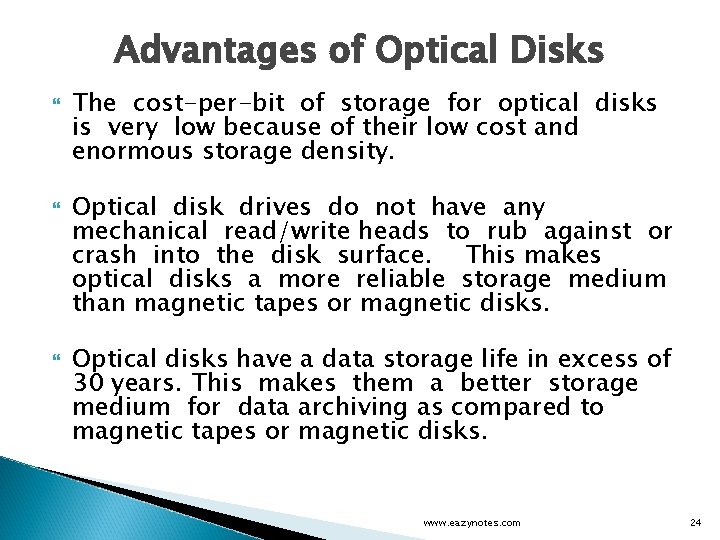 Advantages of Optical Disks

The cost-per-bit of storage for optical disks is very low because of their low cost and enormous storage density.

Optical disk drives do not have any mechanical read/write heads to rub against or crash into the disk surface. This makes optical disks a more reliable storage medium than magnetic tapes or magnetic disks.

Optical disks have a data storage life in excess of 30 years. This makes them a better storage medium for data archiving as compared to magnetic tapes or magnetic disks.

www.eazynotes.com

24